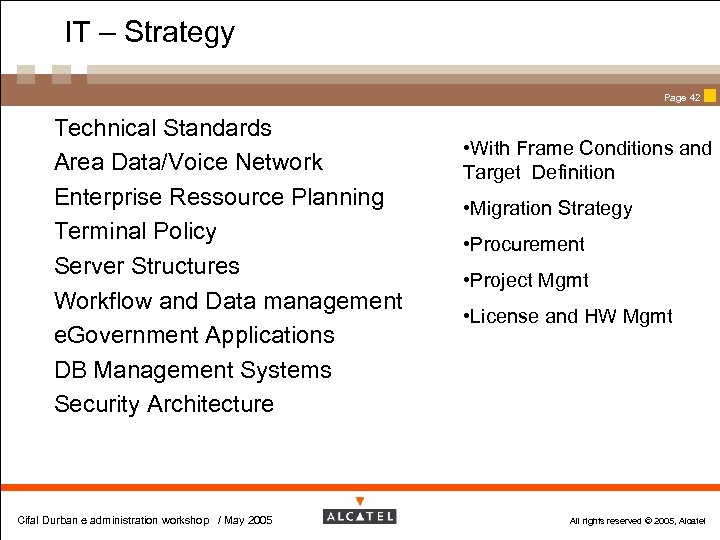 IT – Strategy

Page 42

Technical Standards
Area Data/Voice Network
Enterprise Ressource Planning
Terminal Policy
Server Structures
Workflow and Data management
eGovernment Applications
DB Management Systems
Security Architecture

•With Frame Conditions and Target Definition

•Migration Strategy

•Procurement

•Project Mgmt

•License and HW Mgmt

Cifal Durban e administration workshop / May 2005

ALCATEL

All rights reserved © 2005, Alcatel